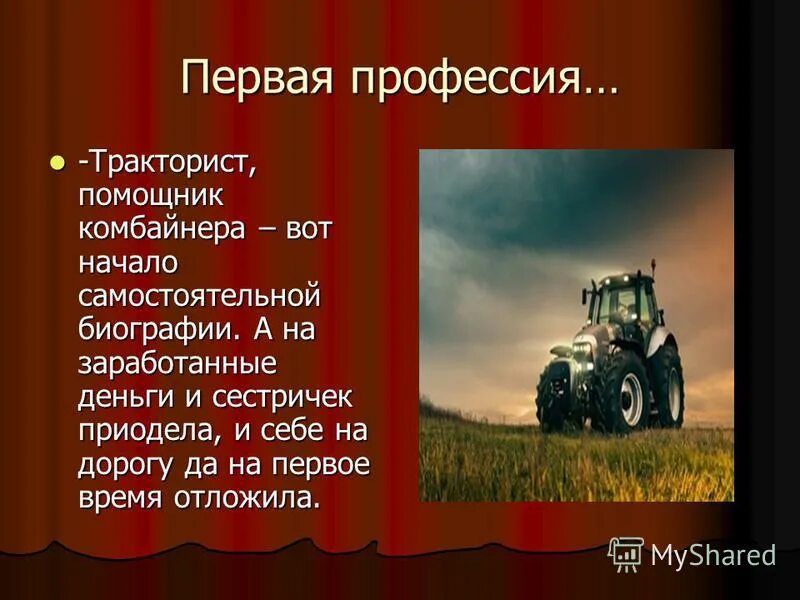 Первая профессия…

-Тракторист, помощник комбайнера – вот начало самостоятельной биографии. А на заработанные деньги и сестричек приодела, и себе на дорогу да на первое время отложила.

MyShared